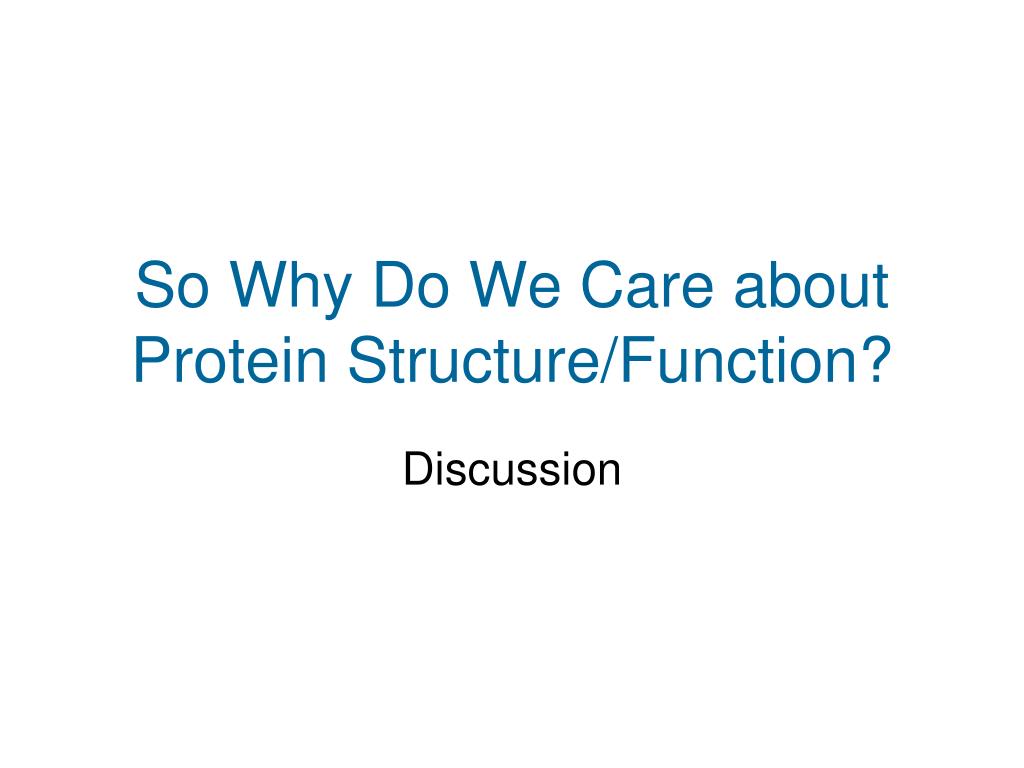 So Why Do We Care about Protein Structure/Function?

Discussion